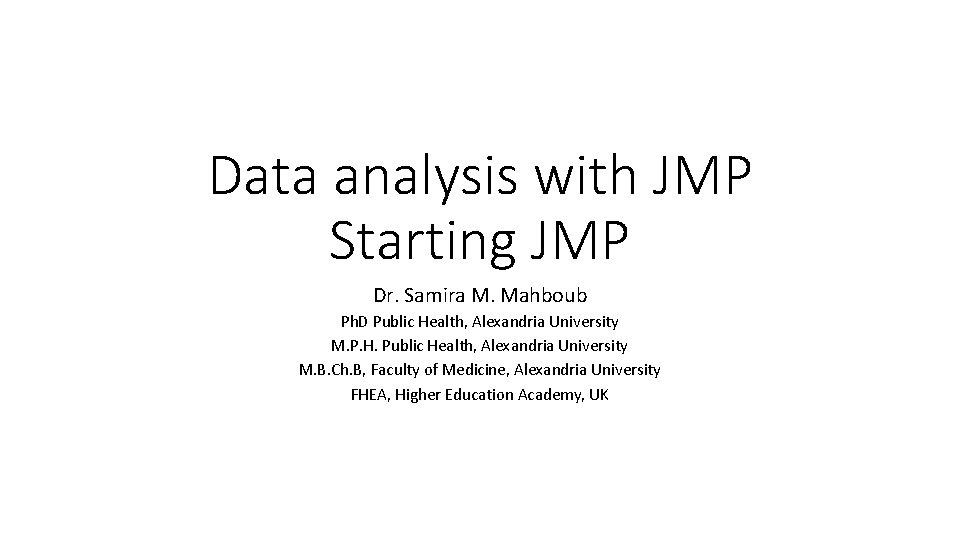 Data analysis with JMP
Starting JMP

Dr. Samira M. Mahboub

PhD Public Health, Alexandria University
M.P.H. Public Health, Alexandria University
M.B.Ch.B, Faculty of Medicine, Alexandria University
FHEA, Higher Education Academy, UK